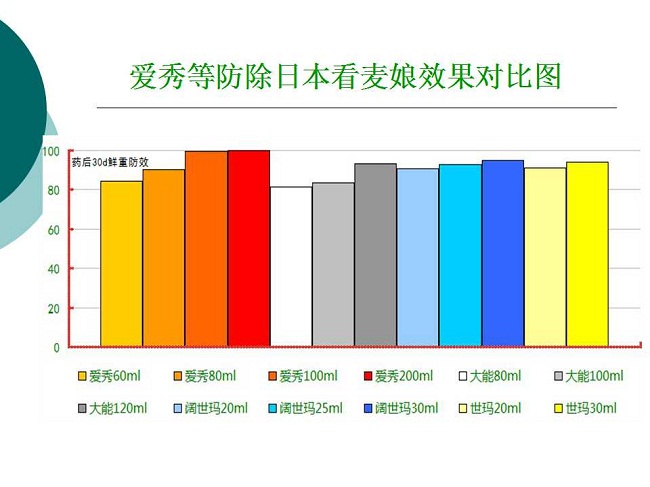 爱秀等防除日本看麦娘效果对比图

药后30d鲜重防效

100
80
60
40
20
0

爱秀60ml
爱秀80ml
爱秀100ml
爱秀200ml
大能80ml
大能100ml
大能120ml
阔世玛20ml
阔世玛25ml
阔世玛30ml
世玛20ml
世玛30ml